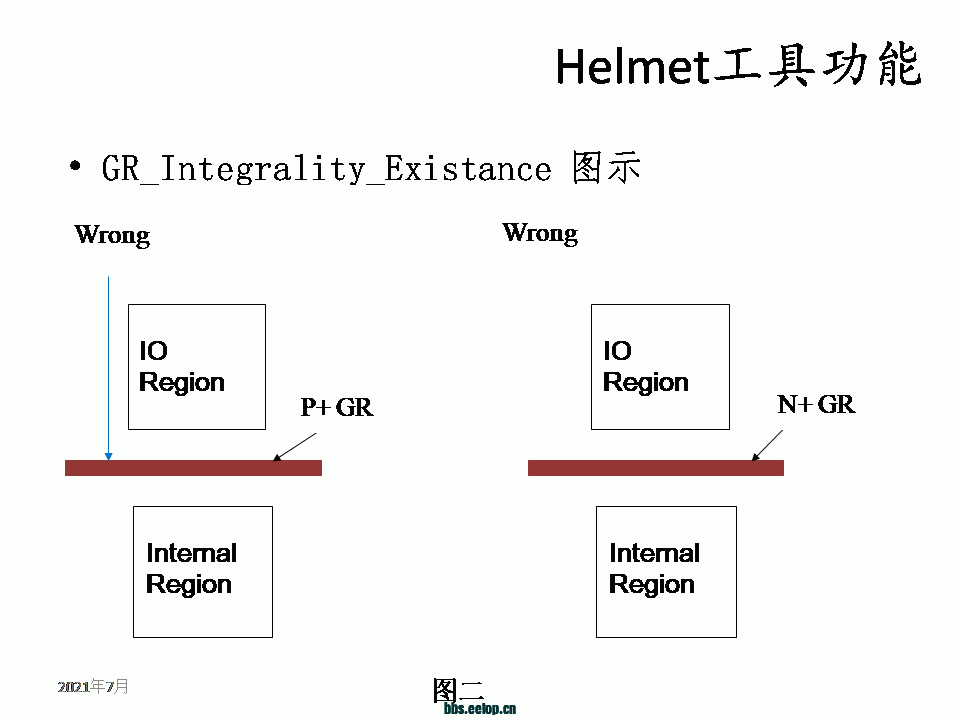 Helmet工具功能

• GR_Integrality_Existance 图示

Wrong

IO Region

P+ GR

Internal Region

Wrong

IO Region

N+ GR

Internal Region

2021年7月

图二

bbs.eetop.cn